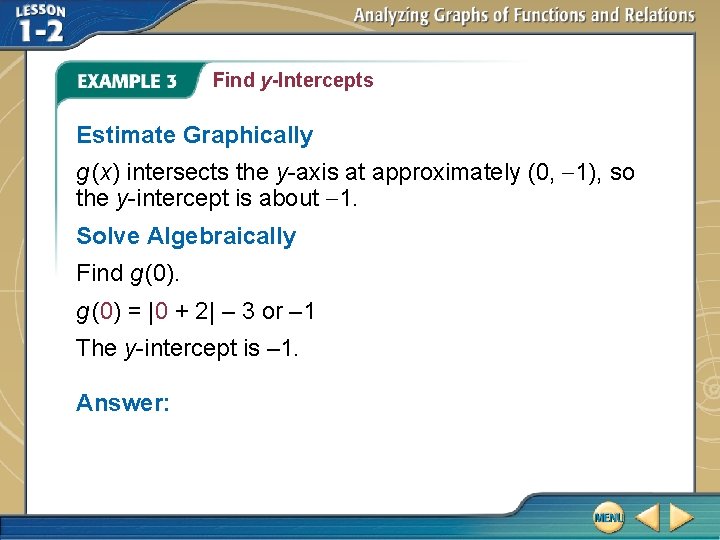 LESSON 1-2

Analyzing Graphs of Functions and Relations

EXAMPLE 3 Find $y$-Intercepts

Estimate Graphically

$g(x)$ intersects the $y$-axis at approximately $(0, -1)$, so the $y$-intercept is about $-1$.

Solve Algebraically

Find $g(0)$.

$g(0) = |0 + 2| - 3$ or $-1$

The $y$-intercept is $-1$.

Answer:

MENU